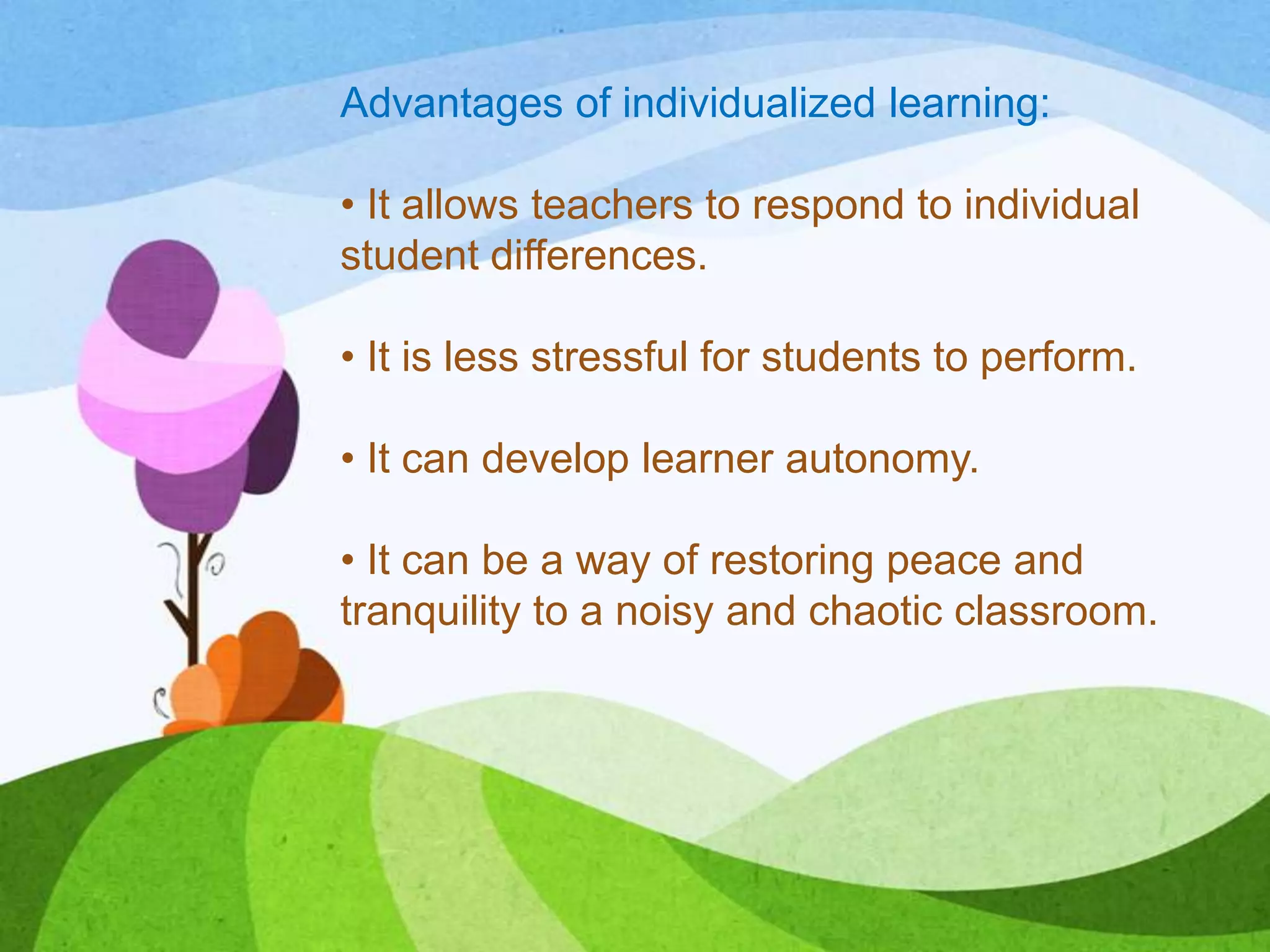 Advantages of individualized learning:

• It allows teachers to respond to individual student differences.

• It is less stressful for students to perform.

• It can develop learner autonomy.

• It can be a way of restoring peace and tranquility to a noisy and chaotic classroom.